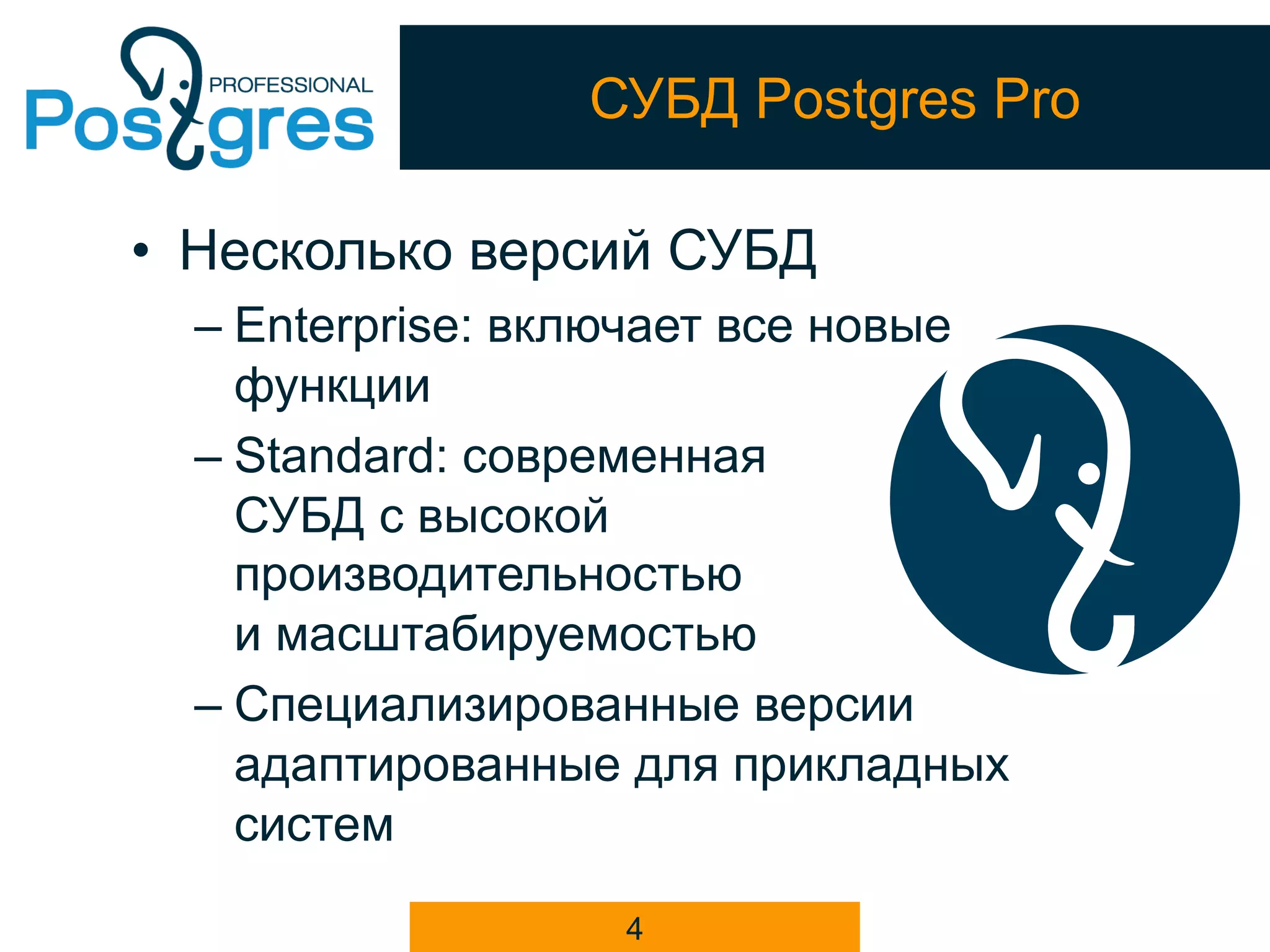 PROFESSIONAL
Postgres

СУБД Postgres Pro

• Несколько версий СУБД
– Enterprise: включает все новые функции
– Standard: современная СУБД с высокой производительностью и масштабируемостью
– Специализированные версии адаптированные для прикладных систем

4